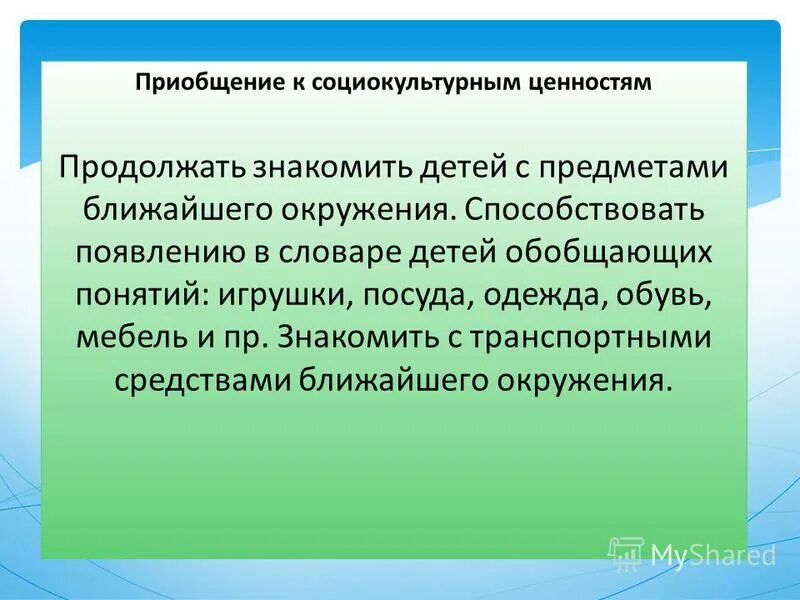 Приобщение к социокультурным ценностям

Продолжать знакомить детей с предметами ближайшего окружения. Способствовать появлению в словаре детей обобщающих понятий: игрушки, посуда, одежда, обувь, мебель и пр. Знакомить с транспортными средствами ближайшего окружения.

MyShared